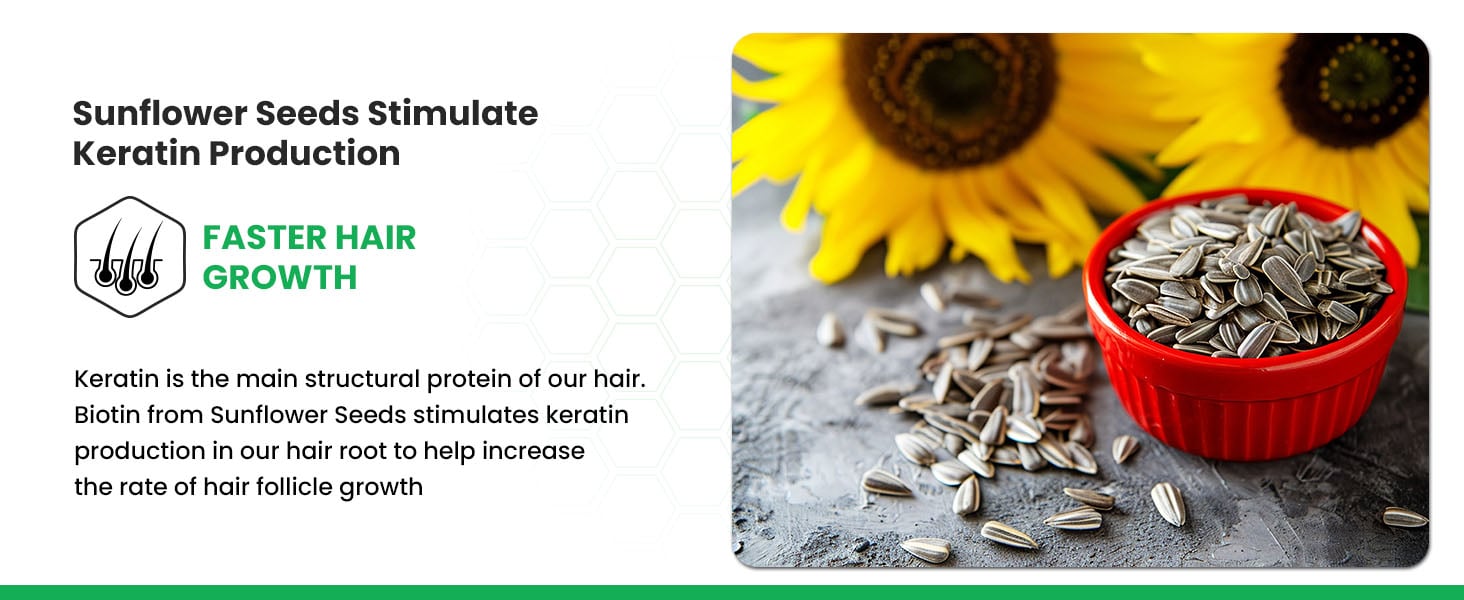 Sunflower Seeds Stimulate Keratin Production

FASTER HAIR GROWTH

Keratin is the main structural protein of our hair. Biotin from Sunflower Seeds stimulates keratin production in our hair root to help increase the rate of hair follicle growth